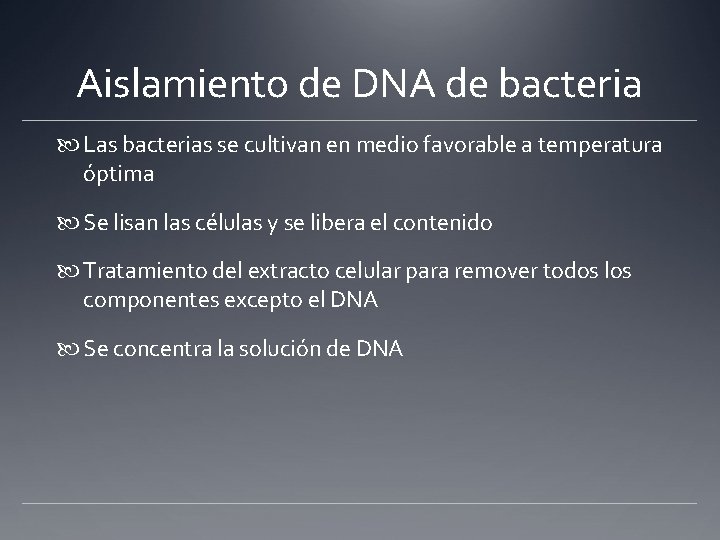 Aislamiento de DNA de bacteria

Las bacterias se cultivan en medio favorable a temperatura óptima

Se lisan las células y se libera el contenido

Tratamiento del extracto celular para remover todos los componentes excepto el DNA

Se concentra la solución de DNA